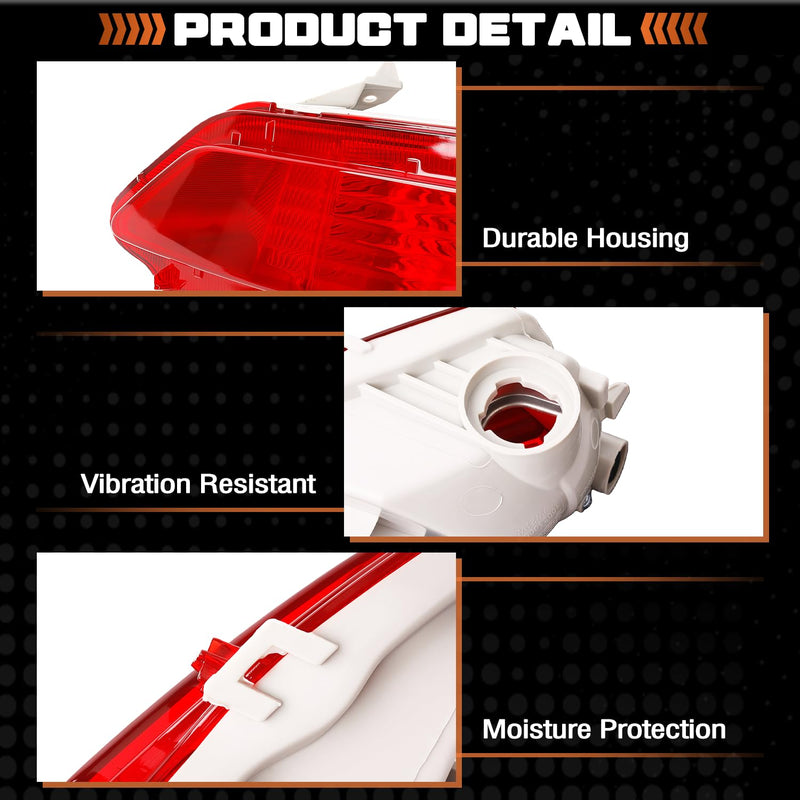 PRODUCT DETAIL

Durable Housing

Vibration Resistant

Moisture Protection